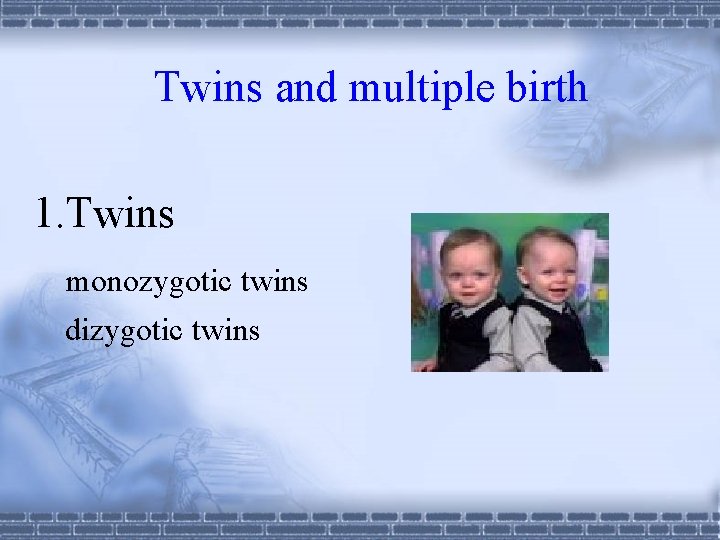 Twins and multiple birth

1.Twins

monozygotic twins

dizygotic twins